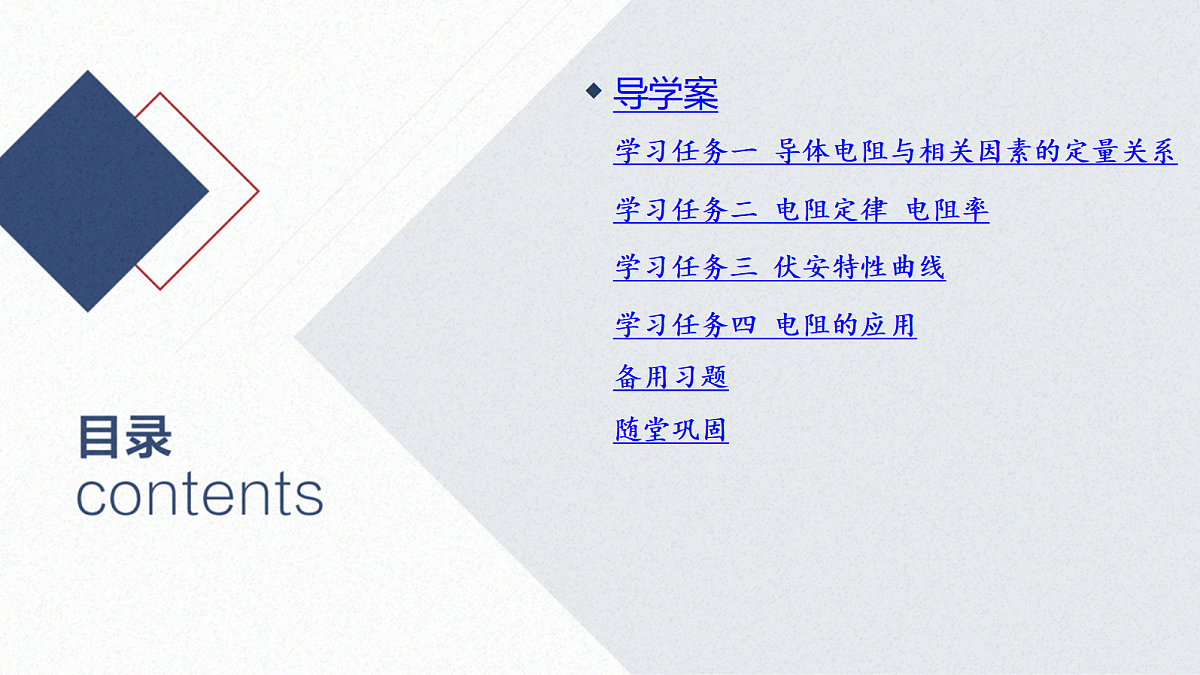 目录
contents

导学案

学习任务一 导体电阻与相关因素的定量关系

学习任务二 电阻定律 电阻率

学习任务三 伏安特性曲线

学习任务四 电阻的应用

备用习题

随堂巩固